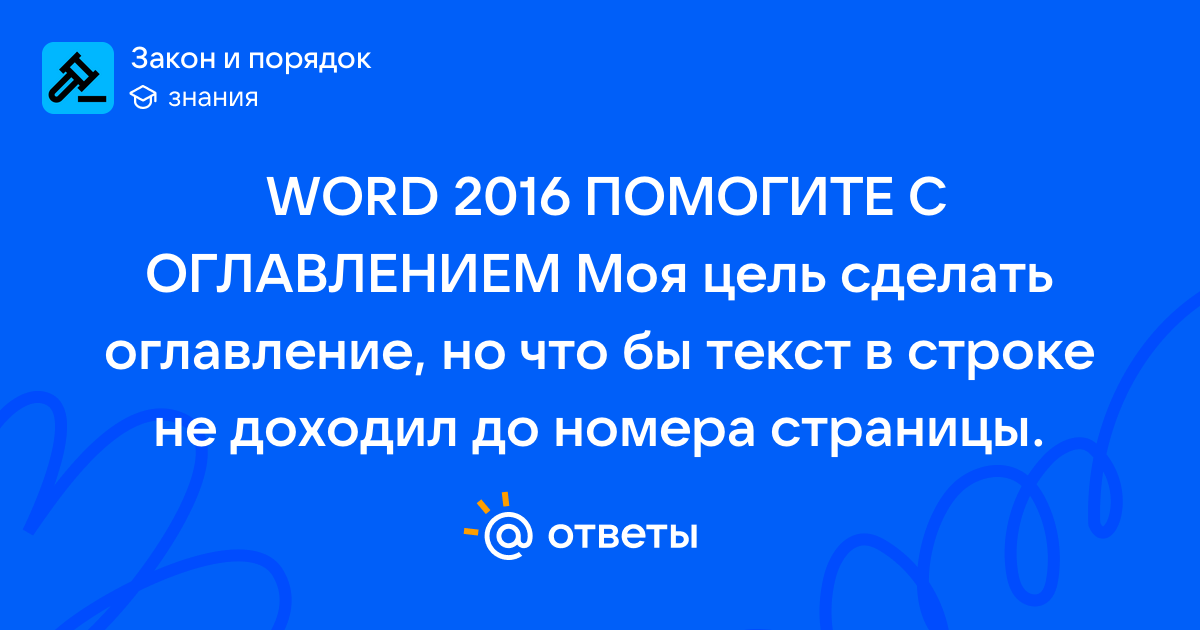 Закон и порядок
знания

WORD 2016 ПОМОГИТЕ С ОГЛАВЛЕНИЕМ Моя цель сделать оглавление, но что бы текст в строке не доходил до номера страницы.

ответы